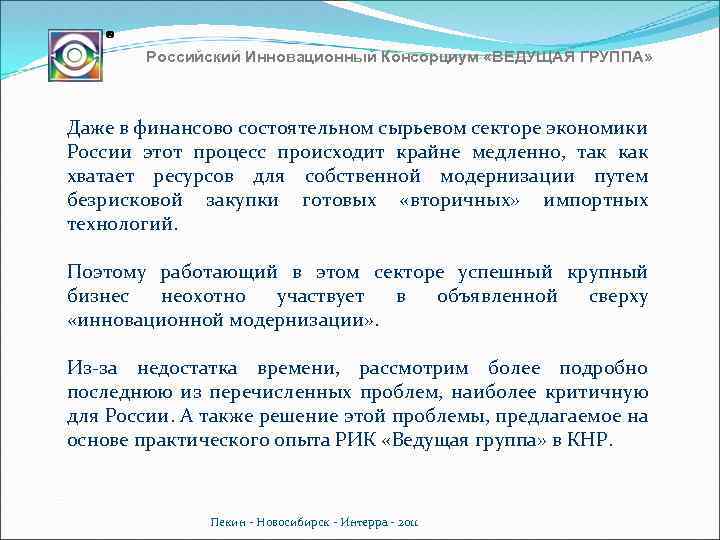 Российский Инновационный Консорциум «ВЕДУЩАЯ ГРУППА»

Даже в финансово состоятельном сырьевом секторе экономики России этот процесс происходит крайне медленно, так как хватает ресурсов для собственной модернизации путем безрисковой закупки готовых «вторичных» импортных технологий.

Поэтому работающий в этом секторе успешный крупный бизнес неохотно участвует в объявленной сверху «инновационной модернизации».

Из-за недостатка времени, рассмотрим более подробно последнюю из перечисленных проблем, наиболее критичную для России. А также решение этой проблемы, предлагаемое на основе практического опыта РИК «Ведущая группа» в КНР.

Пекин - Новосибирск - Интерра - 2011